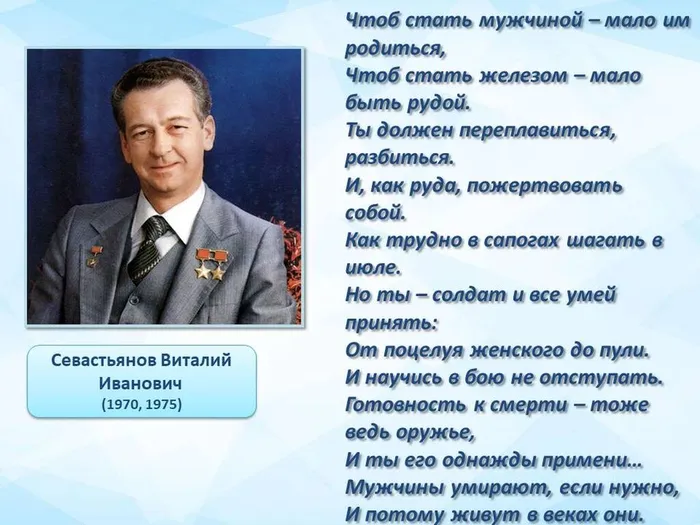 Севастьянов Виталий Иванович
(1970, 1975)

Чтоб стать мужчиной – мало им родиться,
Чтоб стать железом – мало быть рудой.
Ты должен переплавиться, разбиться.
И, как руда, пожертвовать собой.
Как трудно в сапогах шагать в июле.
Но ты – солдат и все умей принять:
От поцелуя женского до пули.
И научись в бою не отступать.
Готовность к смерти – тоже ведь оружье,
И ты его однажды примени...
Мужчины умирают, если нужно,
И потому живут в веках они.